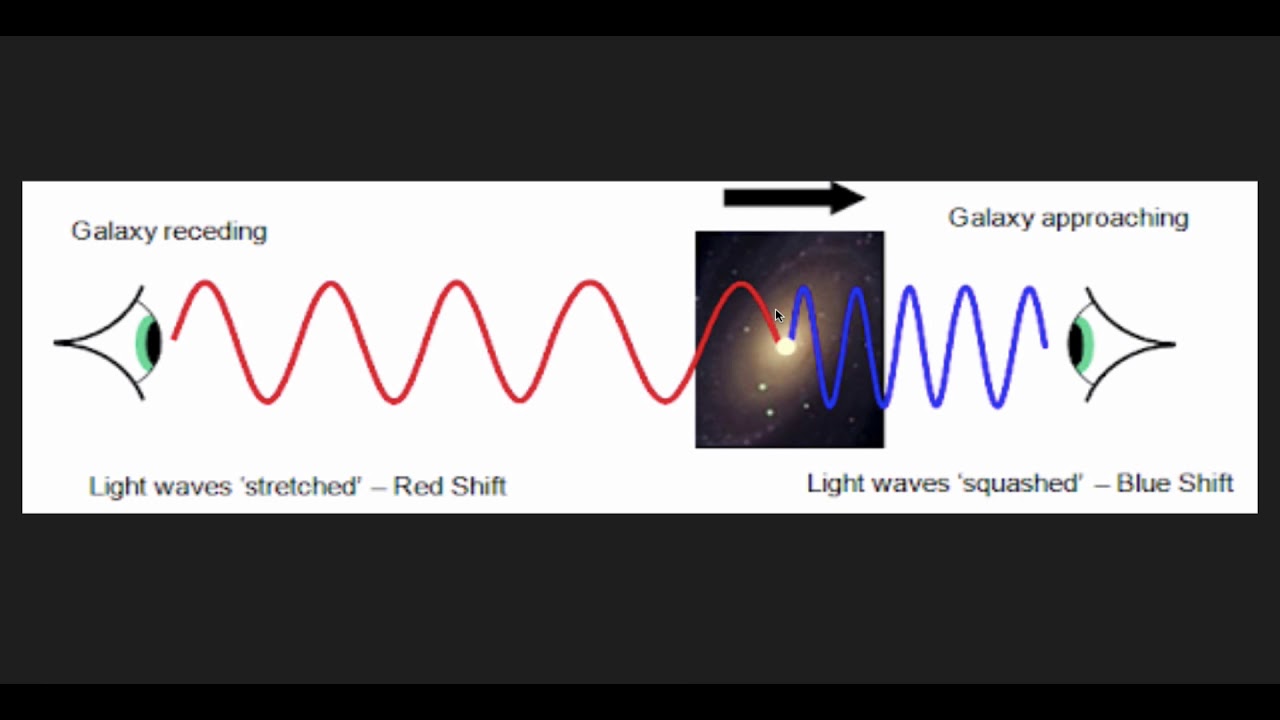 Galaxy receding

Galaxy approaching

Light waves 'stretched' – Red Shift

Light waves 'squashed' – Blue Shift